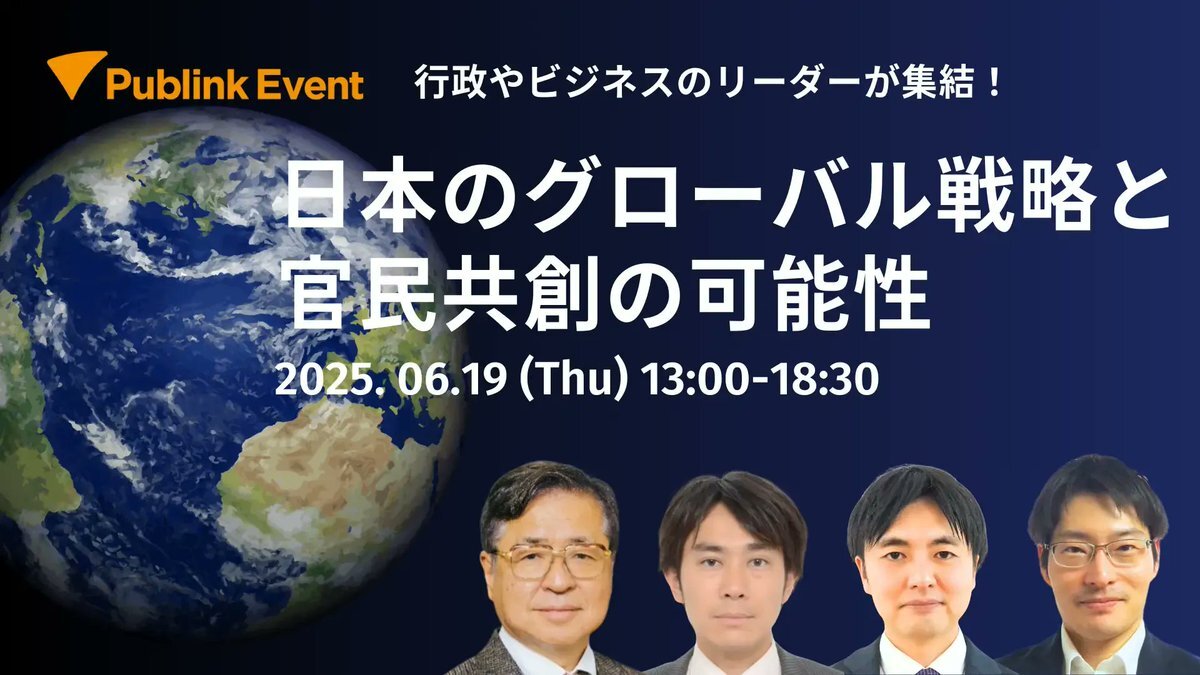 Publink Event

行政やビジネスのリーダーが集結！

日本のグローバル戦略と官民共創の可能性

2025. 06.19 (Thu) 13:00-18:30